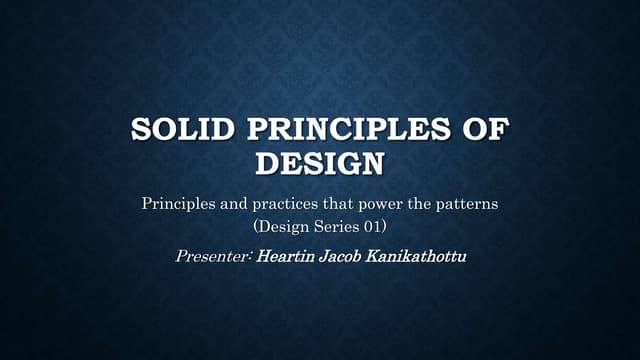 SOLID PRINCIPLES OF DESIGN

Principles and practices that power the patterns (Design Series 01)

Presenter: Heartin Jacob Kanikathottu